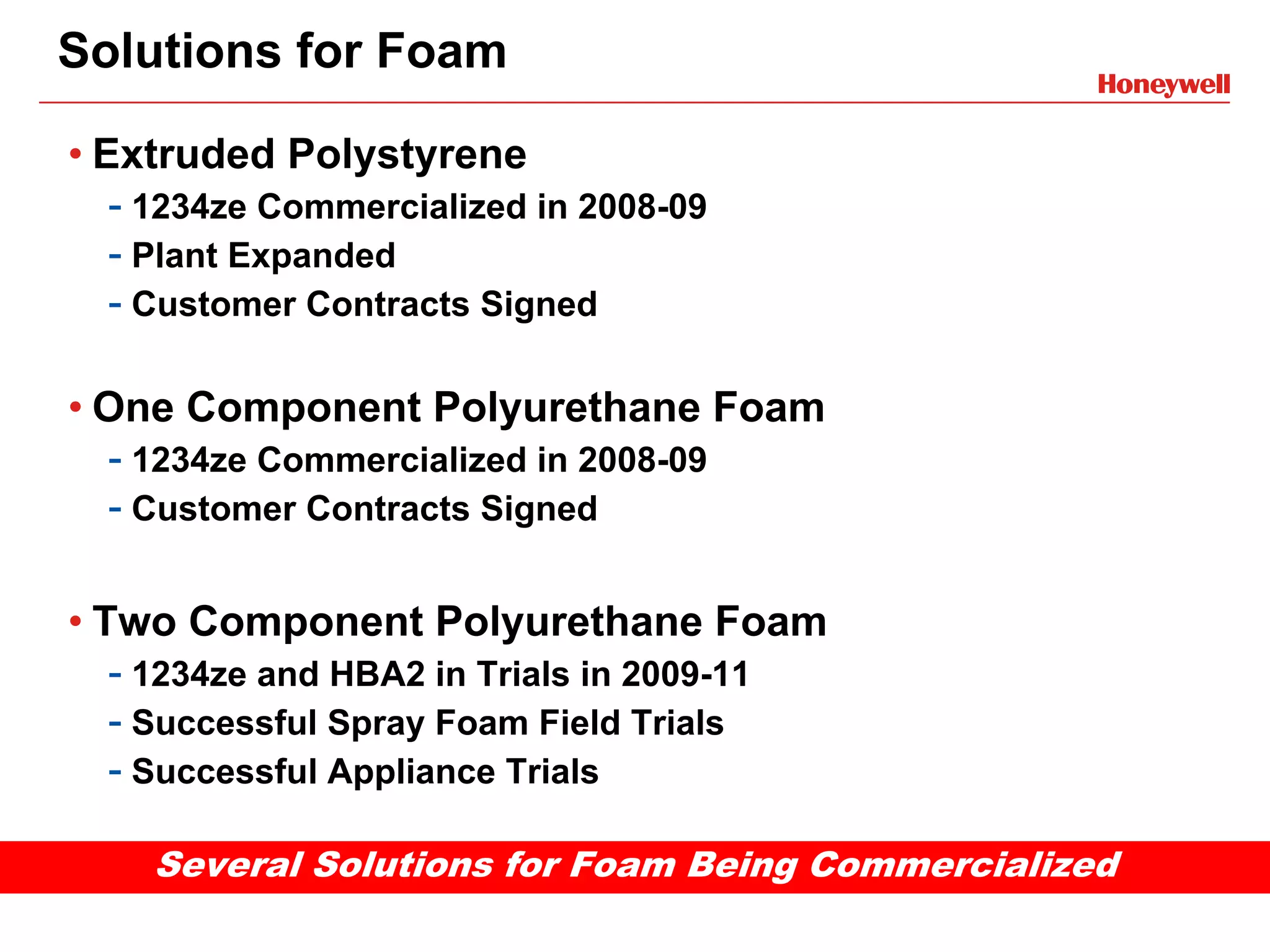 Solutions for Foam

Honeywell

• Extruded Polystyrene
- 1234ze Commercialized in 2008-09
- Plant Expanded
- Customer Contracts Signed

• One Component Polyurethane Foam
- 1234ze Commercialized in 2008-09
- Customer Contracts Signed

• Two Component Polyurethane Foam
- 1234ze and HBA2 in Trials in 2009-11
- Successful Spray Foam Field Trials
- Successful Appliance Trials

Several Solutions for Foam Being Commercialized